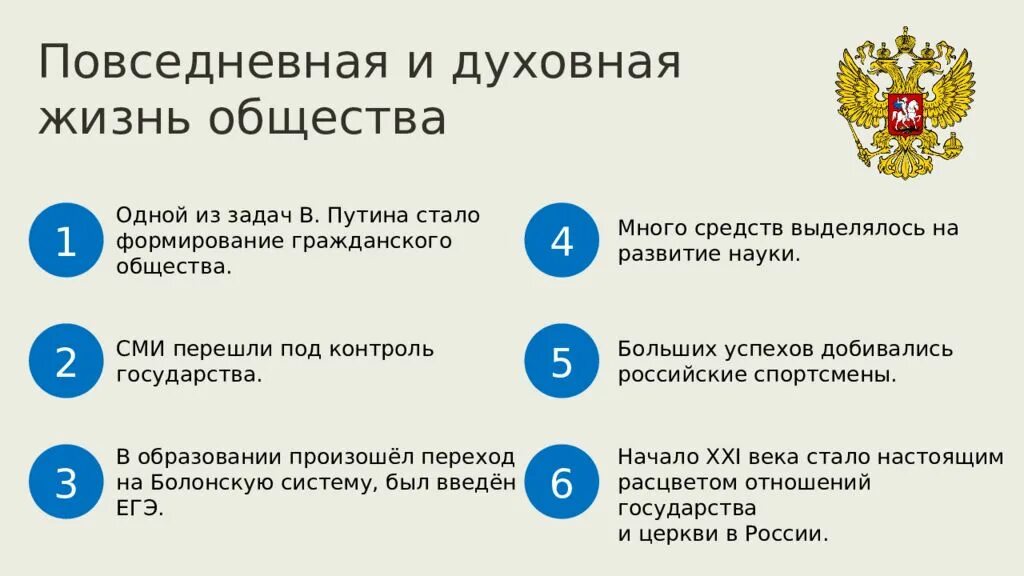 Повседневная и духовная жизнь общества

1 Одной из задач В. Путина стало формирование гражданского общества.

2 СМИ перешли под контроль государства.

3 В образовании произошёл переход на Болонскую систему, был введён ЕГЭ.

4 Много средств выделялось на развитие науки.

5 Больших успехов добивались российские спортсмены.

6 Начало XXI века стало настоящим расцветом отношений государства и церкви в России.